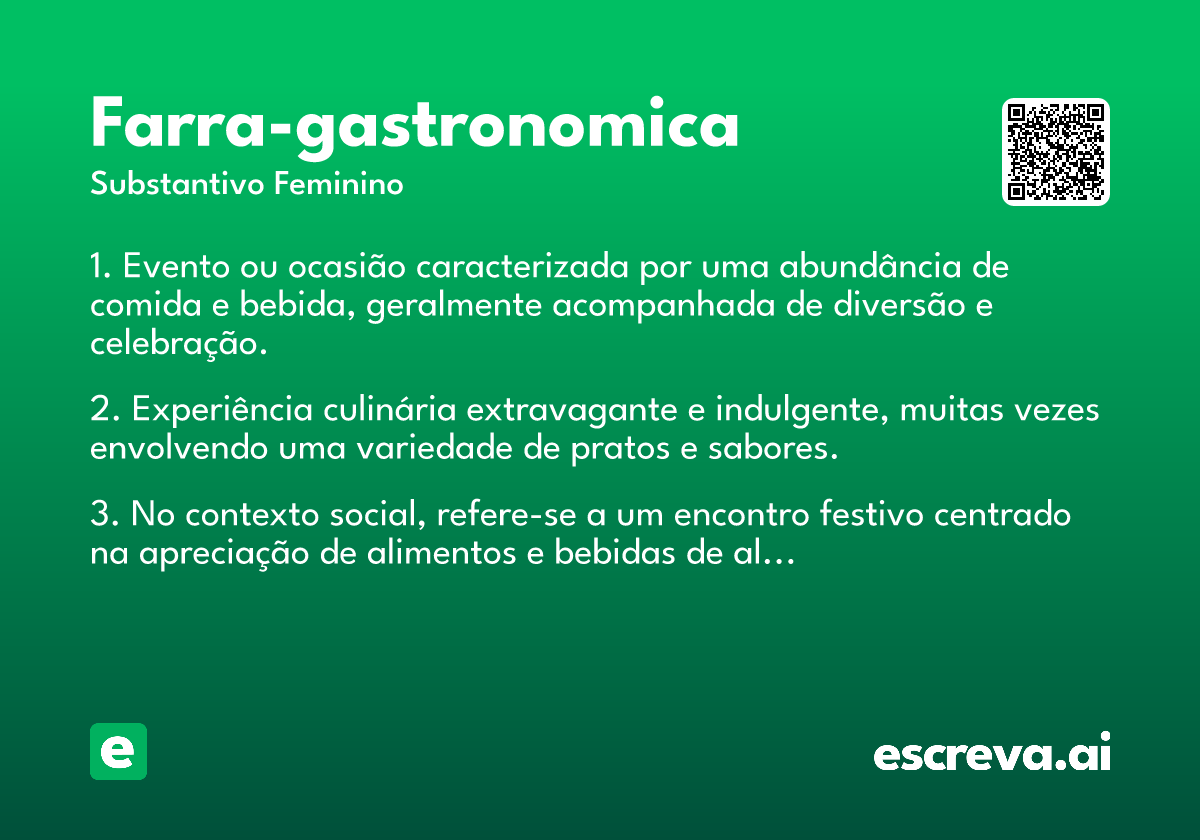 Farra-gastronomica
Substantivo Feminino

1. Evento ou ocasião caracterizada por uma abundância de comida e bebida, geralmente acompanhada de diversão e celebração.

2. Experiência culinária extravagante e indulgente, muitas vezes envolvendo uma variedade de pratos e sabores.

3. No contexto social, refere-se a um encontro festivo centrado na apreciação de alimentos e bebidas de al...

e

escreva.ai